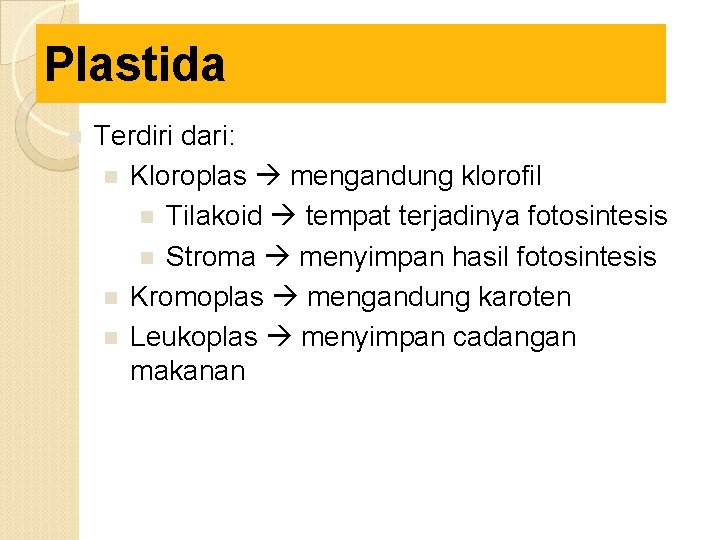 Plastida

Terdiri dari:
Kloroplas → mengandung klorofil
Tilakoid → tempat terjadinya fotosintesis
Stroma → menyimpan hasil fotosintesis
Kromoplas → mengandung karoten
Leukoplas → menyimpan cadangan makanan